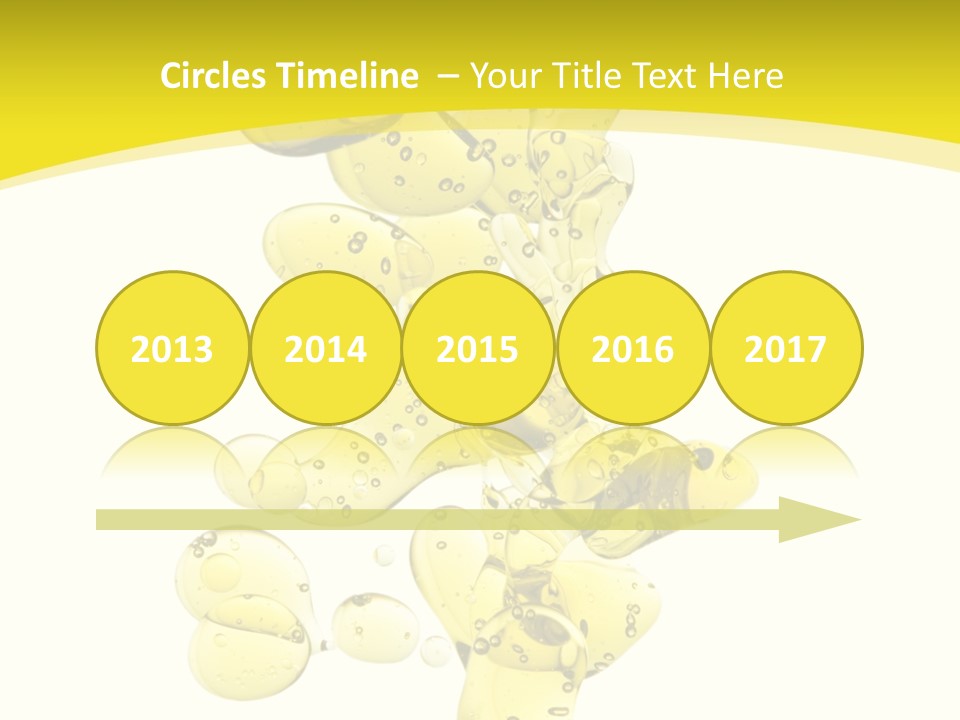 Circles Timeline – Your Title Text Here

2013

2014

2015

2016

2017